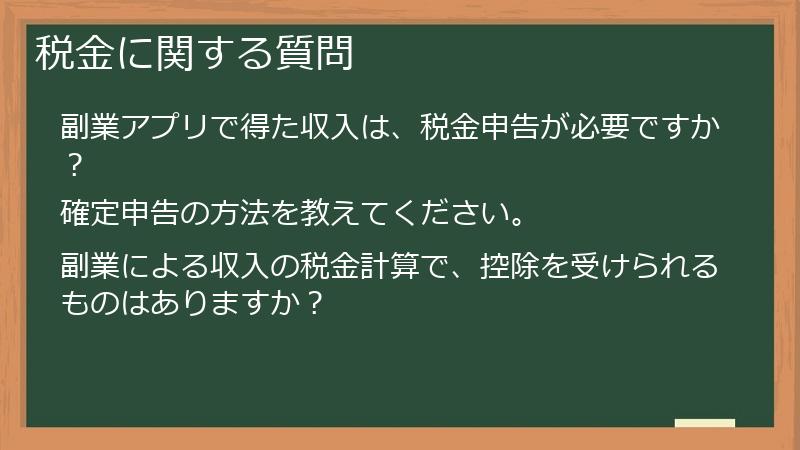 税金に関する質問

副業アプリで得た収入は、税金申告が必要ですか？

確定申告の方法を教えてください。

副業による収入の税金計算で、控除を受けられるものはありますか？